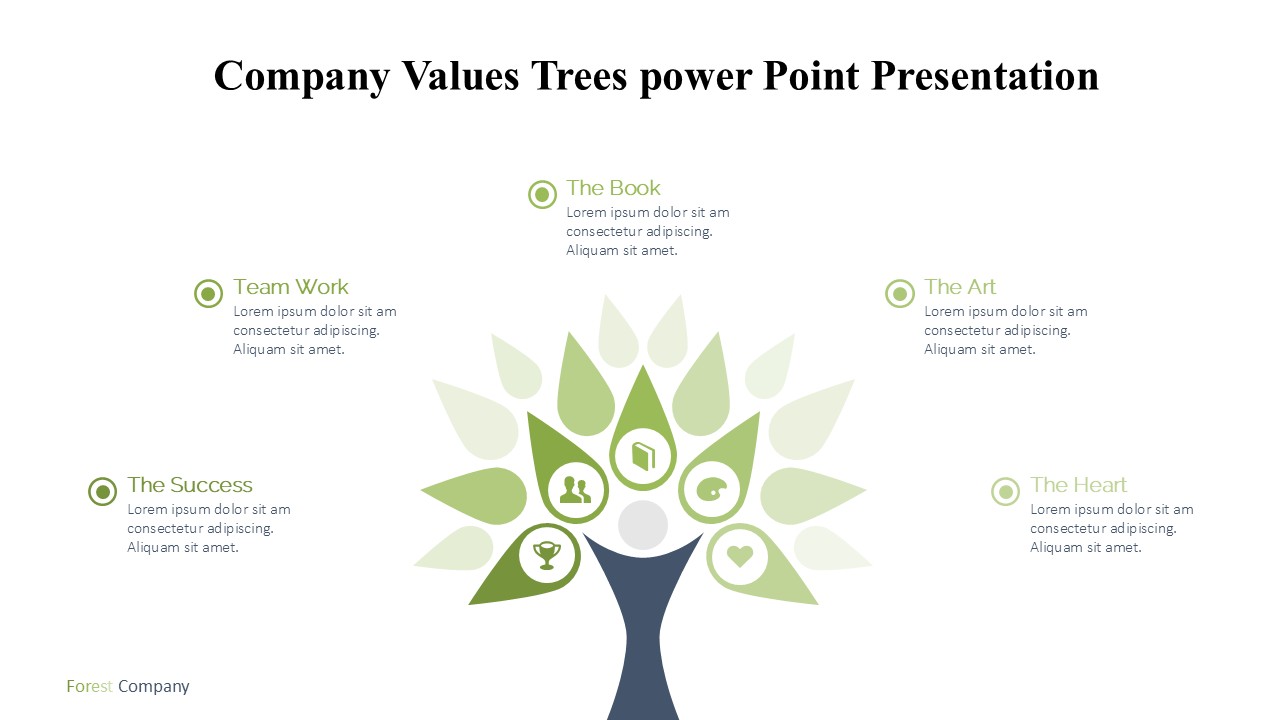 Company Values Trees power Point Presentation

The Book
Lorem ipsum dolor sit am consectetur adipiscing. Aliquam sit amet.

Team Work
Lorem ipsum dolor sit am consectetur adipiscing. Aliquam sit amet.

The Art
Lorem ipsum dolor sit am consectetur adipiscing. Aliquam sit amet.

The Success
Lorem ipsum dolor sit am consectetur adipiscing. Aliquam sit amet.

The Heart
Lorem ipsum dolor sit am consectetur adipiscing. Aliquam sit amet.

Forest Company